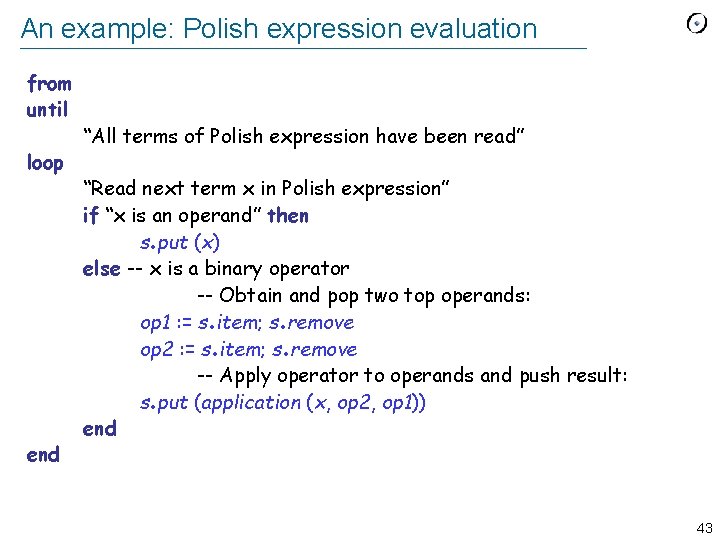 An example: Polish expression evaluation

from
until
“All terms of Polish expression have been read”
loop
“Read next term x in Polish expression”
if “x is an operand” then
s.put (x)
else -- x is a binary operator
-- Obtain and pop two top operands:
op1 := s.item; s.remove
op2 := s.item; s.remove
-- Apply operator to operands and push result:
s.put (application (x, op2, op1))
end
end

43